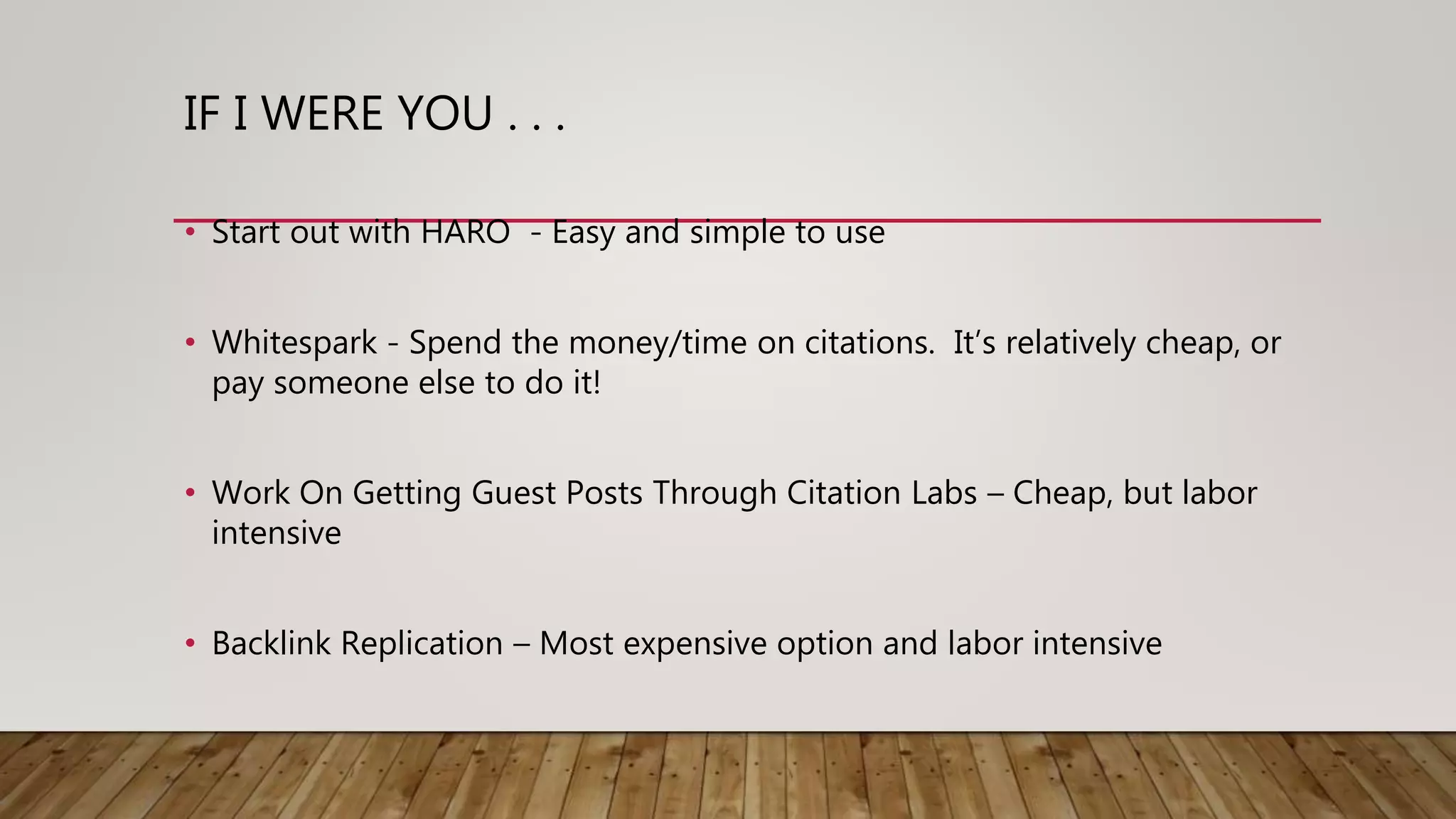 IF I WERE YOU . . .

• Start out with HARO - Easy and simple to use

• Whitespark - Spend the money/time on citations. It's relatively cheap, or pay someone else to do it!

• Work On Getting Guest Posts Through Citation Labs – Cheap, but labor intensive

• Backlink Replication – Most expensive option and labor intensive